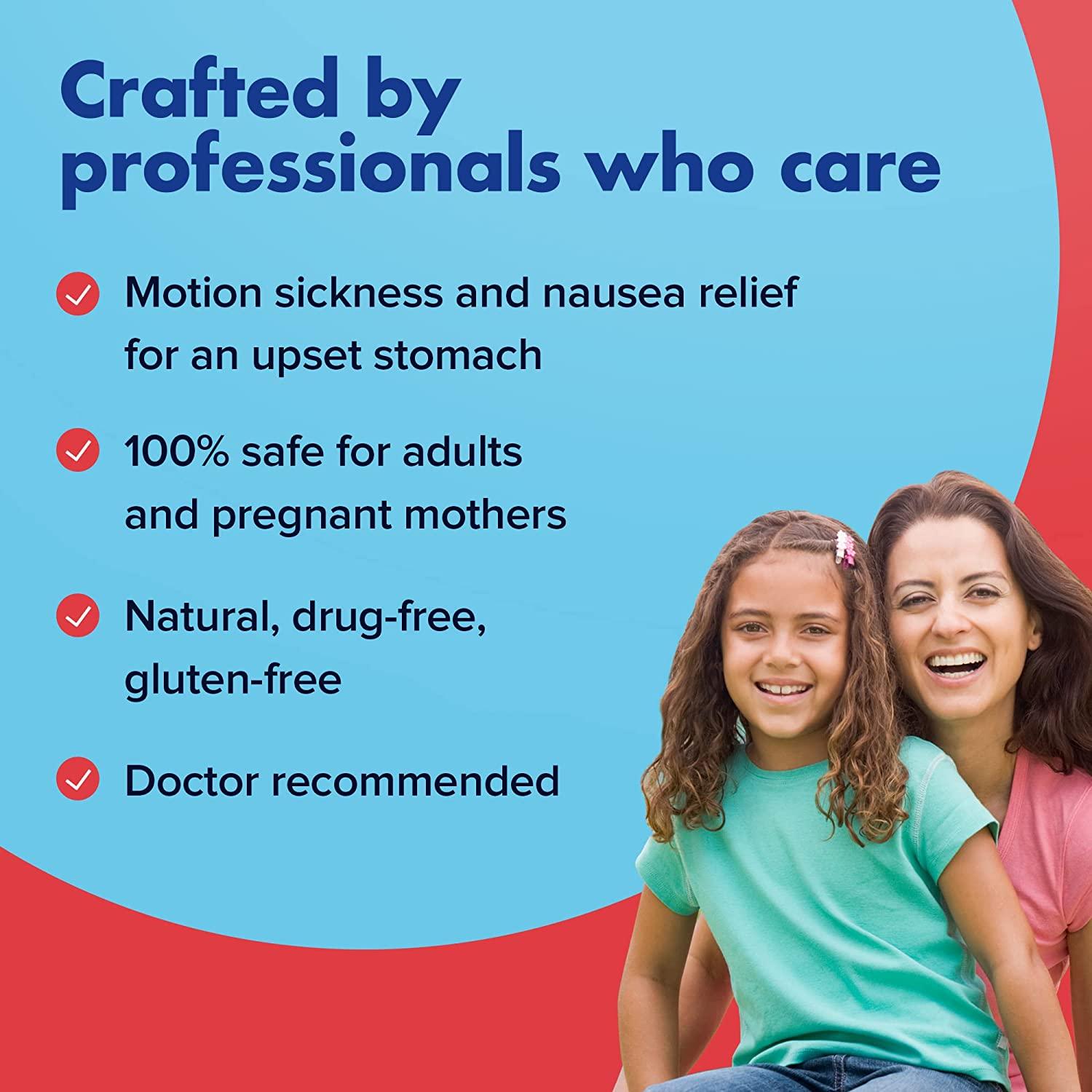 Crafted by professionals who care

Motion sickness and nausea relief for an upset stomach

100% safe for adults and pregnant mothers

Natural, drug-free, gluten-free

Doctor recommended